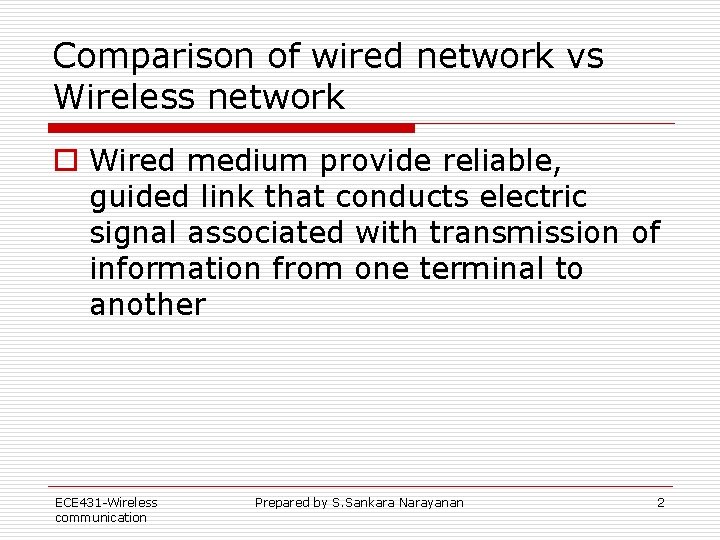 Comparison of wired network vs Wireless network

Wired medium provide reliable, guided link that conducts electric signal associated with transmission of information from one terminal to another

ECE431-Wireless communication

Prepared by S.Sankara Narayanan

2